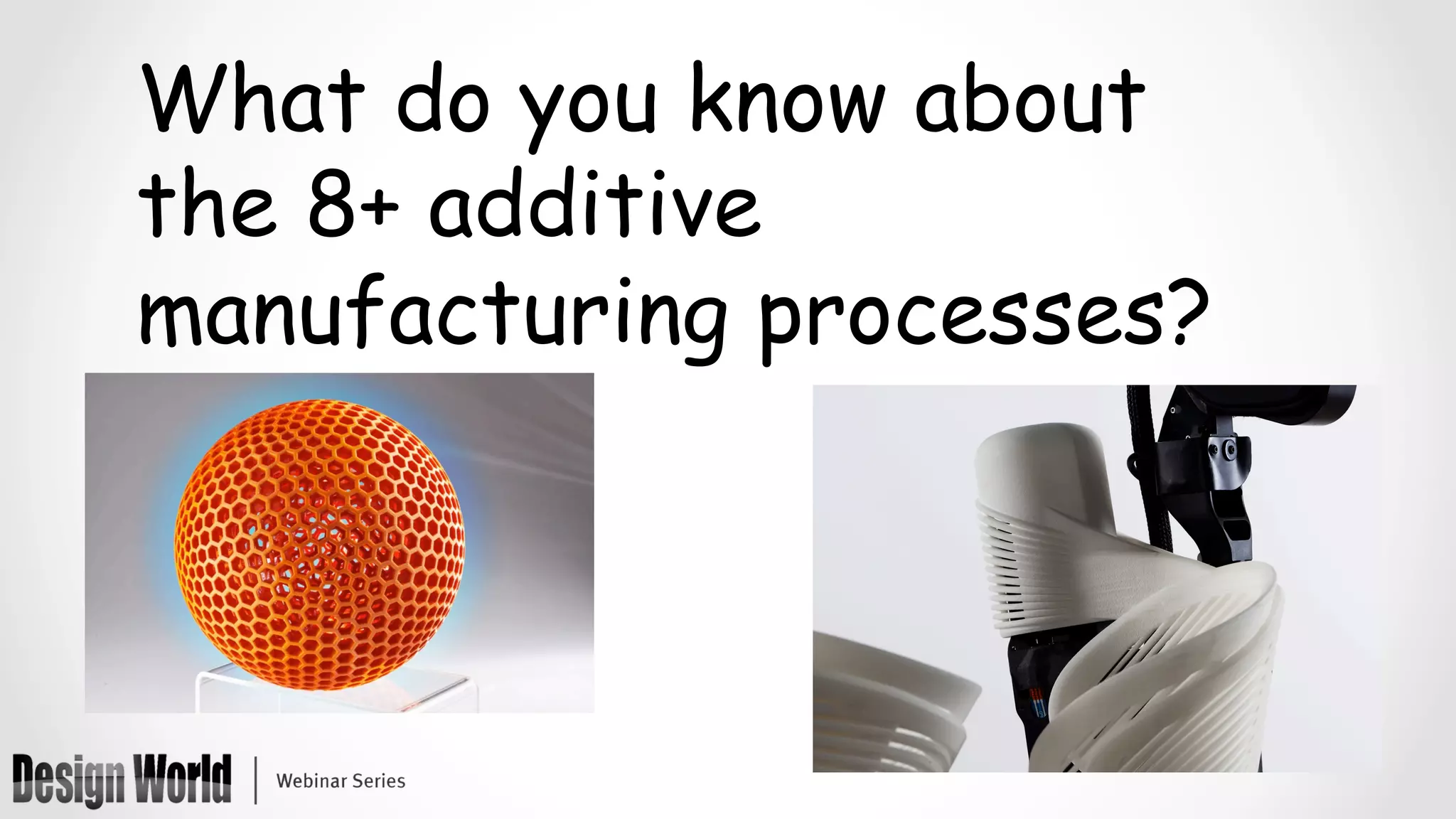 What do you know about the 8+ additive manufacturing processes?

Design World | Webinar Series